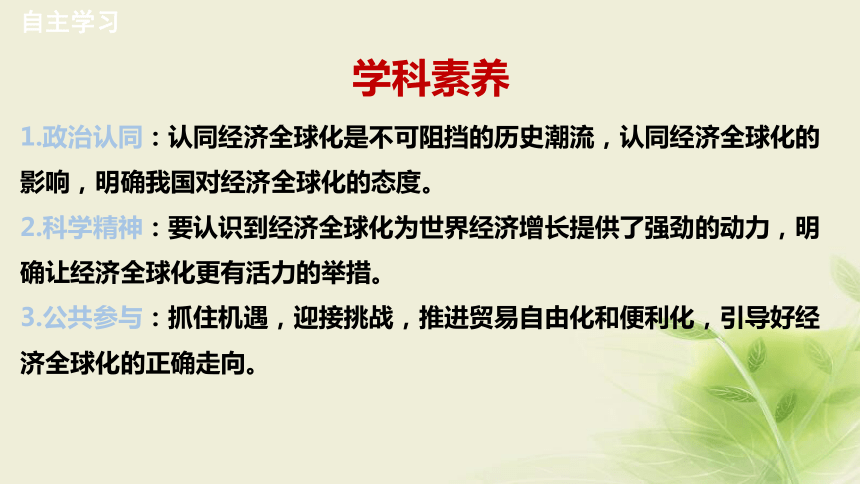 自主学习

学科素养

1.政治认同：认同经济全球化是不可阻挡的历史潮流，认同经济全球化的影响，明确我国对经济全球化的态度。

2.科学精神：要认识到经济全球化为世界经济增长提供了强劲的动力，明确让经济全球化更有活力的举措。

3.公共参与：抓住机遇，迎接挑战，推进贸易自由化和便利化，引导好经济全球化的正确走向。